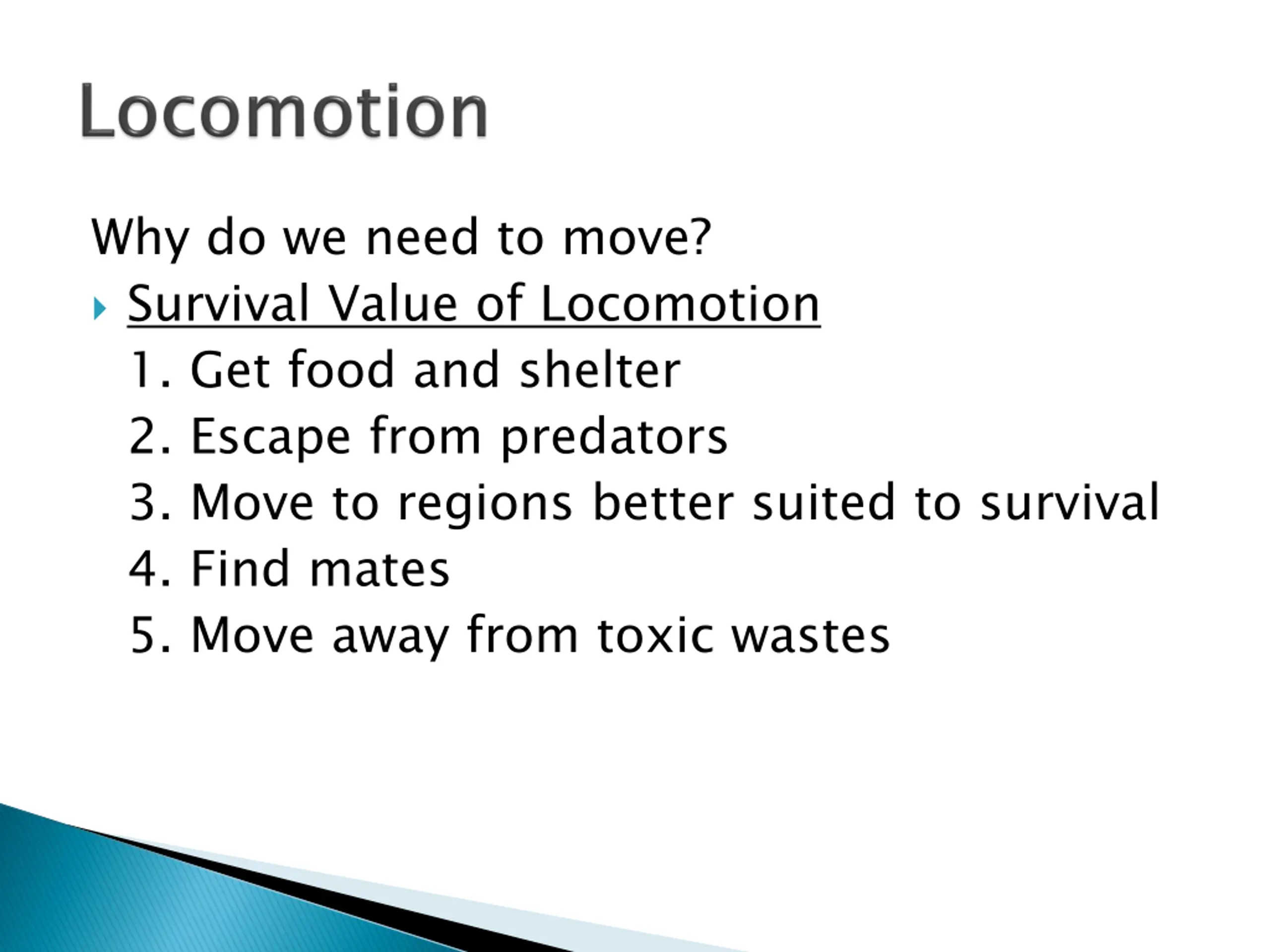 Locomotion

Why do we need to move?

Survival Value of Locomotion

1. Get food and shelter

2. Escape from predators

3. Move to regions better suited to survival

4. Find mates

5. Move away from toxic wastes